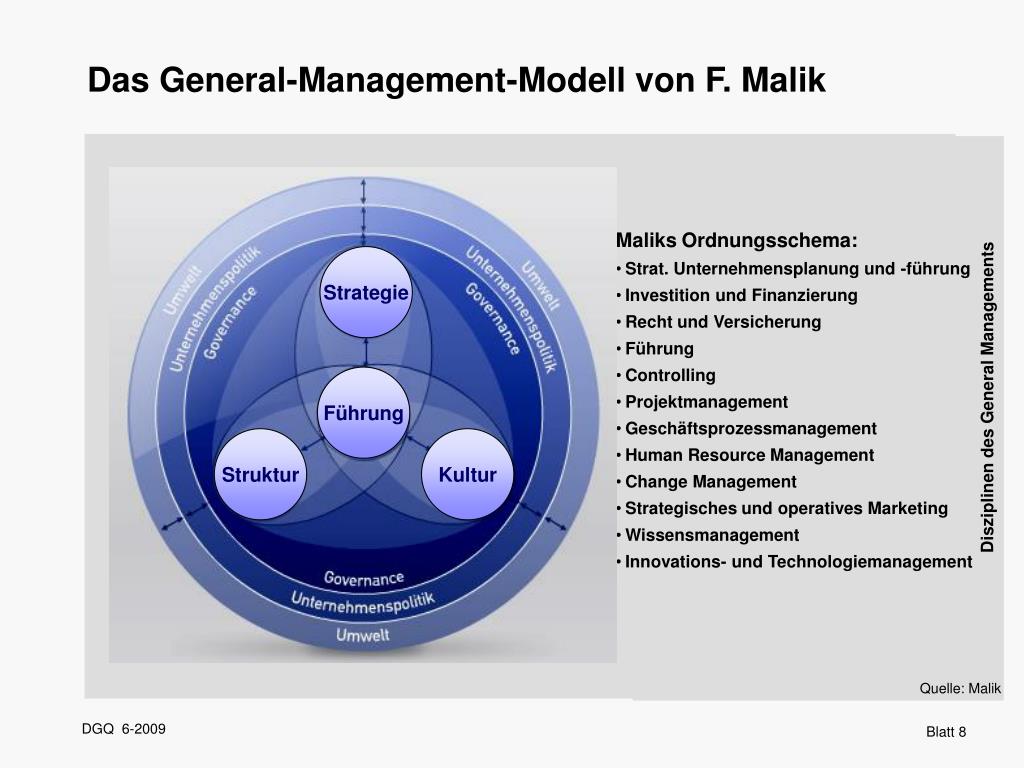 Das General-Management-Modell von F. Malik

Umwelt
Unternehmenspolitik
Governance
Umwelt
Unternehmenspolitik
Governance
Strategie
Führung
Struktur
Kultur
Governance
Unternehmenspolitik
Umwelt

Maliks Ordnungsschema:
• Strat. Unternehmensplanung und -führung
• Investition und Finanzierung
• Recht und Versicherung
• Führung
• Controlling
• Projektmanagement
• Geschäftsprozessmanagement
• Human Resource Management
• Change Management
• Strategisches und operatives Marketing
• Wissensmanagement
• Innovations- und Technologiemanagement

Disziplinen des General Managements

Quelle: Malik

DGQ 6-2009

Blatt 8